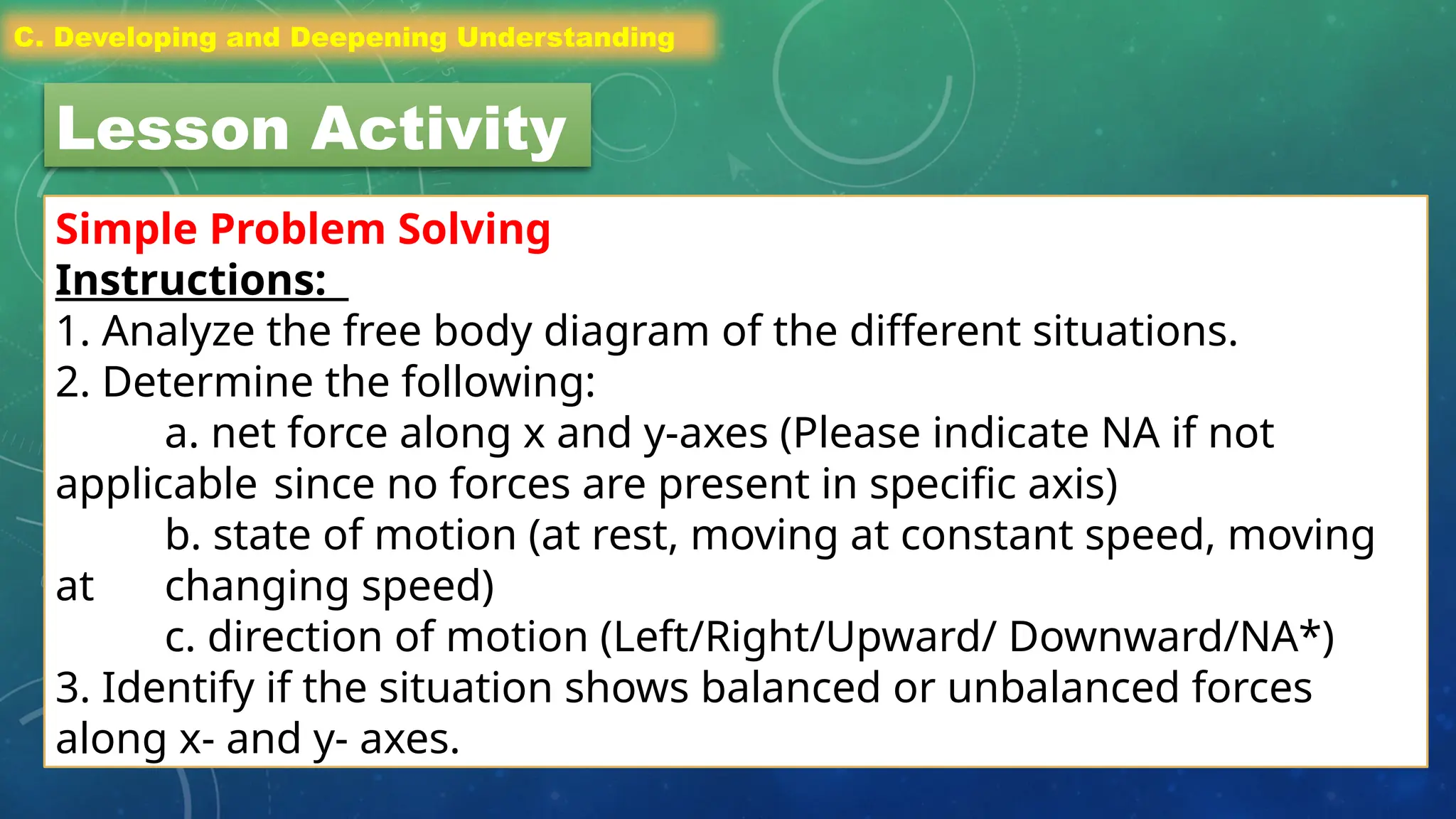 C. Developing and Deepening Understanding

Lesson Activity

Simple Problem Solving

Instructions:

1. Analyze the free body diagram of the different situations.

2. Determine the following:

a. net force along x and y-axes (Please indicate NA if not applicable since no forces are present in specific axis)

b. state of motion (at rest, moving at constant speed, moving at changing speed)

c. direction of motion (Left/Right/Upward/ Downward/NA*)

3. Identify if the situation shows balanced or unbalanced forces along x- and y- axes.